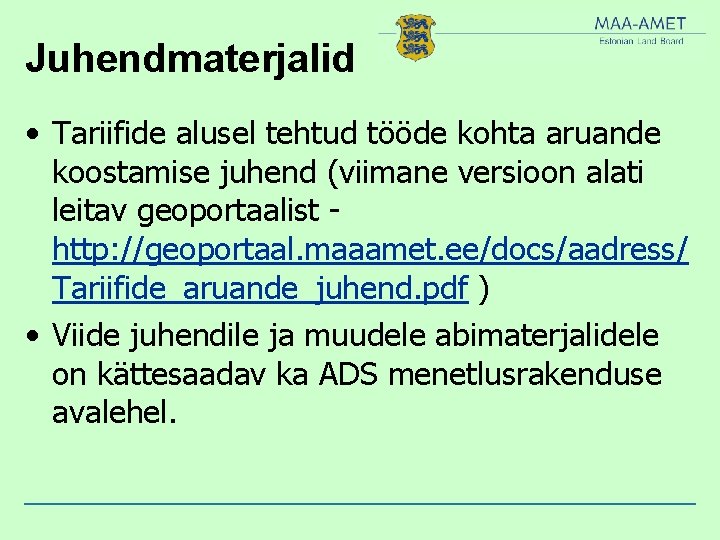 MAA-AMET
Estonian Land Board

Juhendmaterjalid

• Tariifide alusel tehtud tööde kohta aruande koostamise juhend (viimane versioon alati leitav geoportaalist - http://geoportaal.maaamet.ee/docs/aadress/Tariifide_aruande_juhend.pdf )

• Viide juhendile ja muudele abimaterjalidele on kättesaadav ka ADS menetlusrakenduse avalehel.